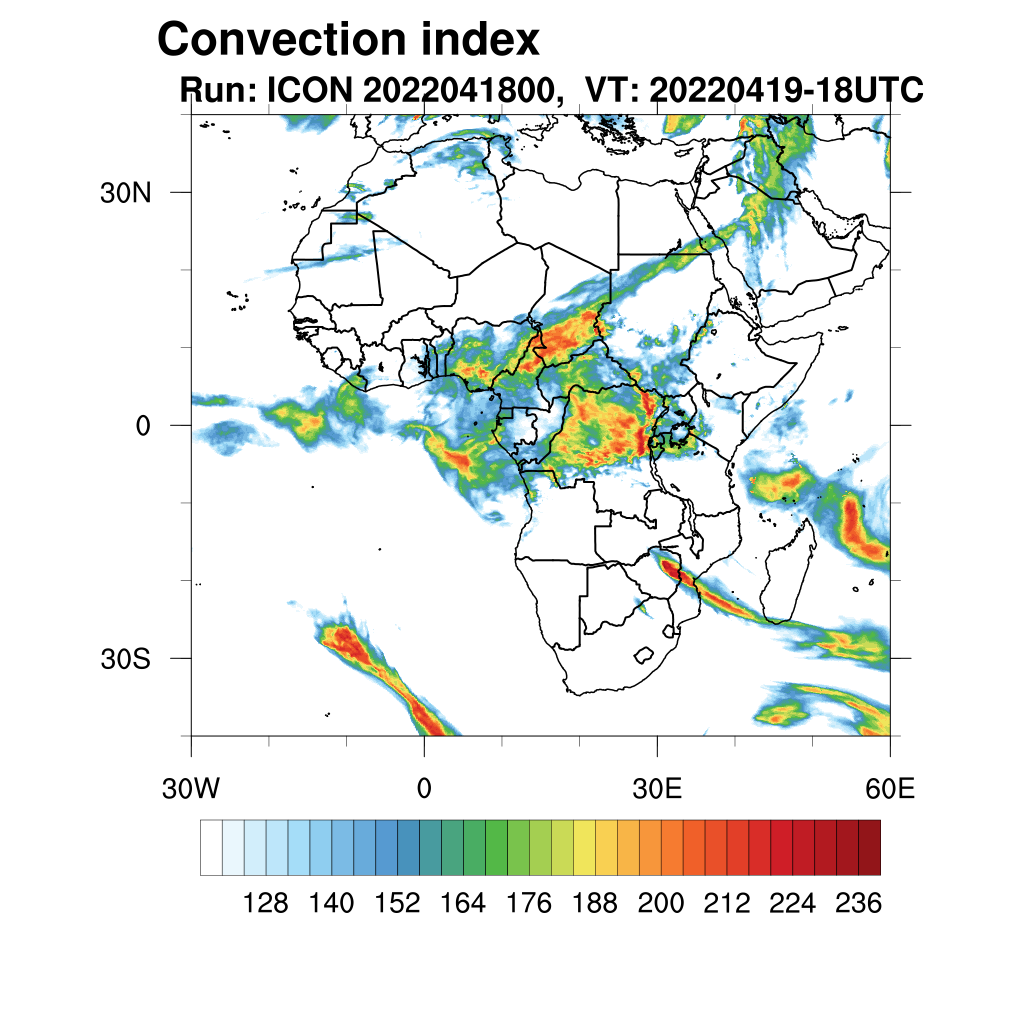 Convection index
Run: ICON 2022041800, VT: 20220419-18UTC

30N
0
30S

30W
0
30E
60E

128 140 152 164 176 188 200 212 224 236